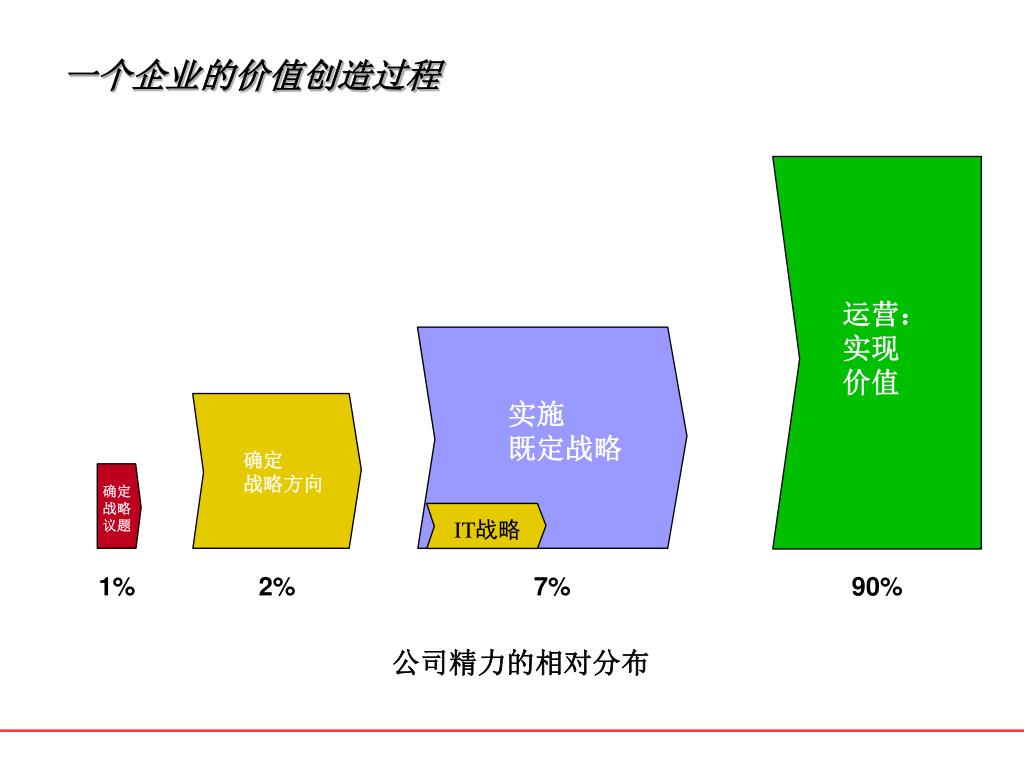 一个企业的价值创造过程

确定
战略
议题

确定
战略方向

实施
既定战略

IT战略

运营：
实现
价值

1%

2%

7%

90%

公司精力的相对分布